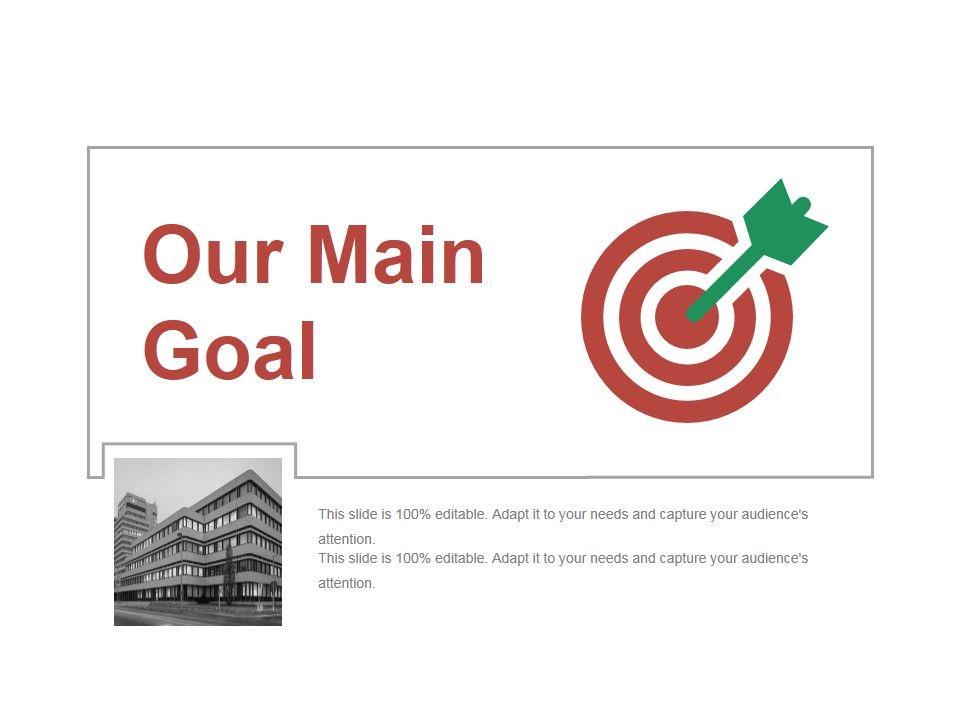 Our Main Goal

This slide is 100% editable. Adapt it to your needs and capture your audience's attention.

This slide is 100% editable. Adapt it to your needs and capture your audience's attention.